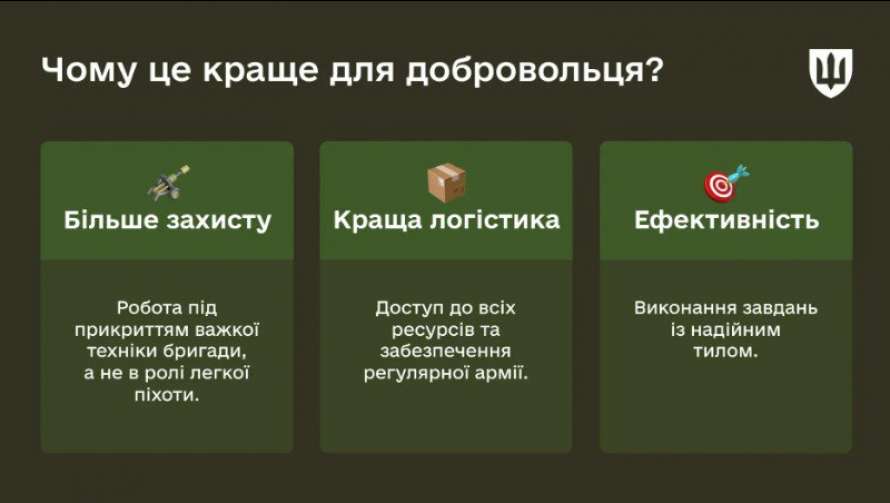 Чому це краще для добровольця?

Більше захисту

Робота під прикриттям важкої техніки бригади, а не в ролі легкої піхоти.

Краща логістика

Доступ до всіх ресурсів та забезпечення регулярної армії.

Ефективність

Виконання завдань із надійним тилом.